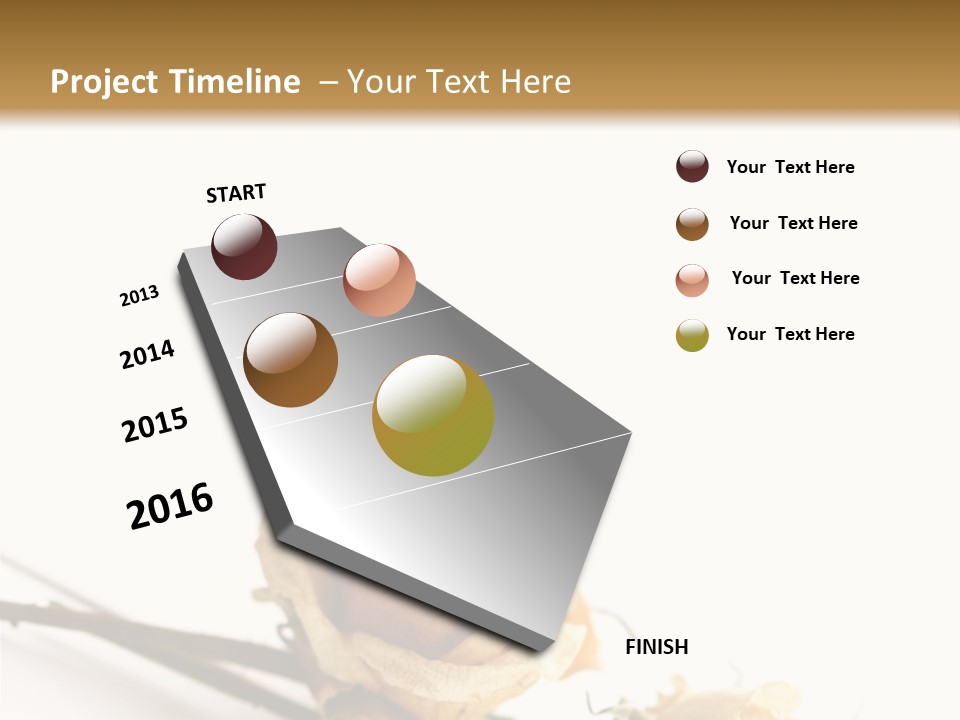 Project Timeline – Your Text Here

START

2013

2014

2015

2016

FINISH

Your Text Here

Your Text Here

Your Text Here

Your Text Here